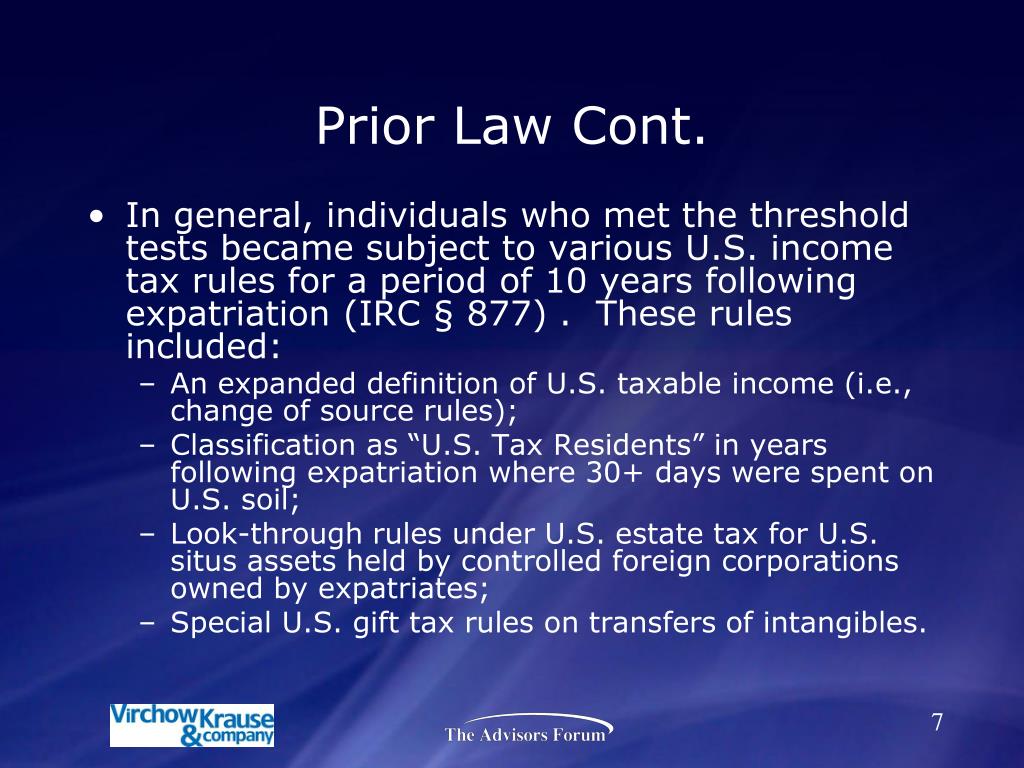 Prior Law Cont.

• In general, individuals who met the threshold tests became subject to various U.S. income tax rules for a period of 10 years following expatriation (IRC § 877) . These rules included:
– An expanded definition of U.S. taxable income (i.e., change of source rules);
– Classification as “U.S. Tax Residents” in years following expatriation where 30+ days were spent on U.S. soil;
– Look-through rules under U.S. estate tax for U.S. situs assets held by controlled foreign corporations owned by expatriates;
– Special U.S. gift tax rules on transfers of intangibles.

Virchow Krause & company

The Advisors Forum

7